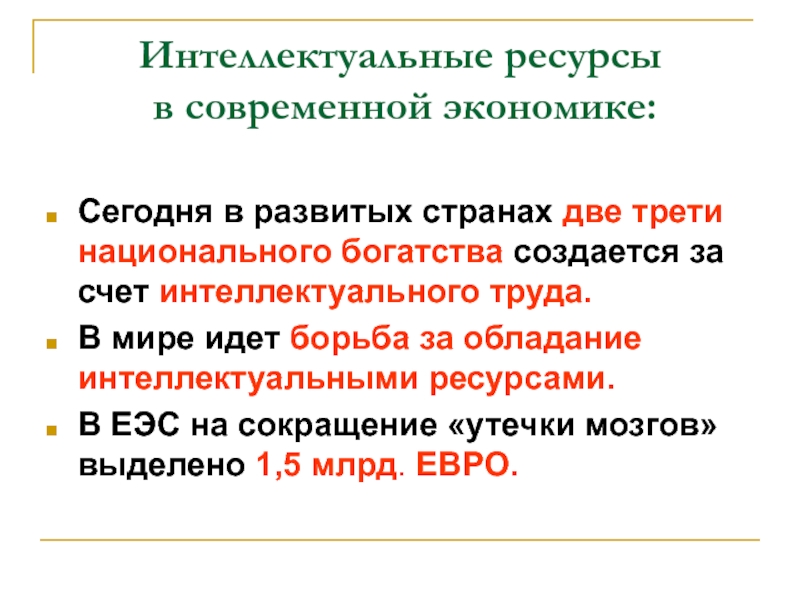 Интеллектуальные ресурсы в современной экономике:

Сегодня в развитых странах две трети национального богатства создается за счет интеллектуального труда.

В мире идет борьба за обладание интеллектуальными ресурсами.

В ЕЭС на сокращение «утечки мозгов» выделено 1,5 млрд. ЕВРО.